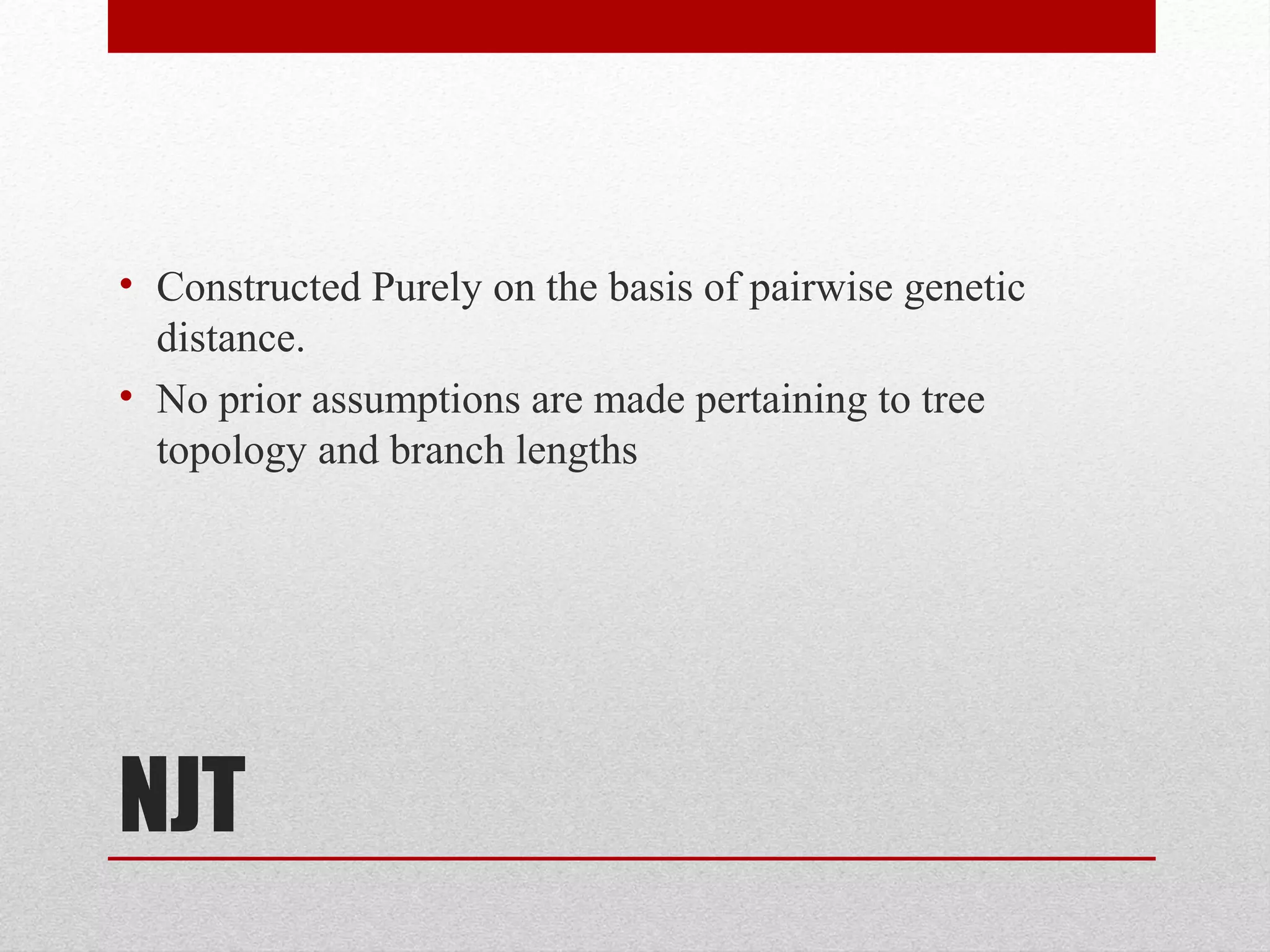 • Constructed Purely on the basis of pairwise genetic distance.

• No prior assumptions are made pertaining to tree topology and branch lengths

NJT